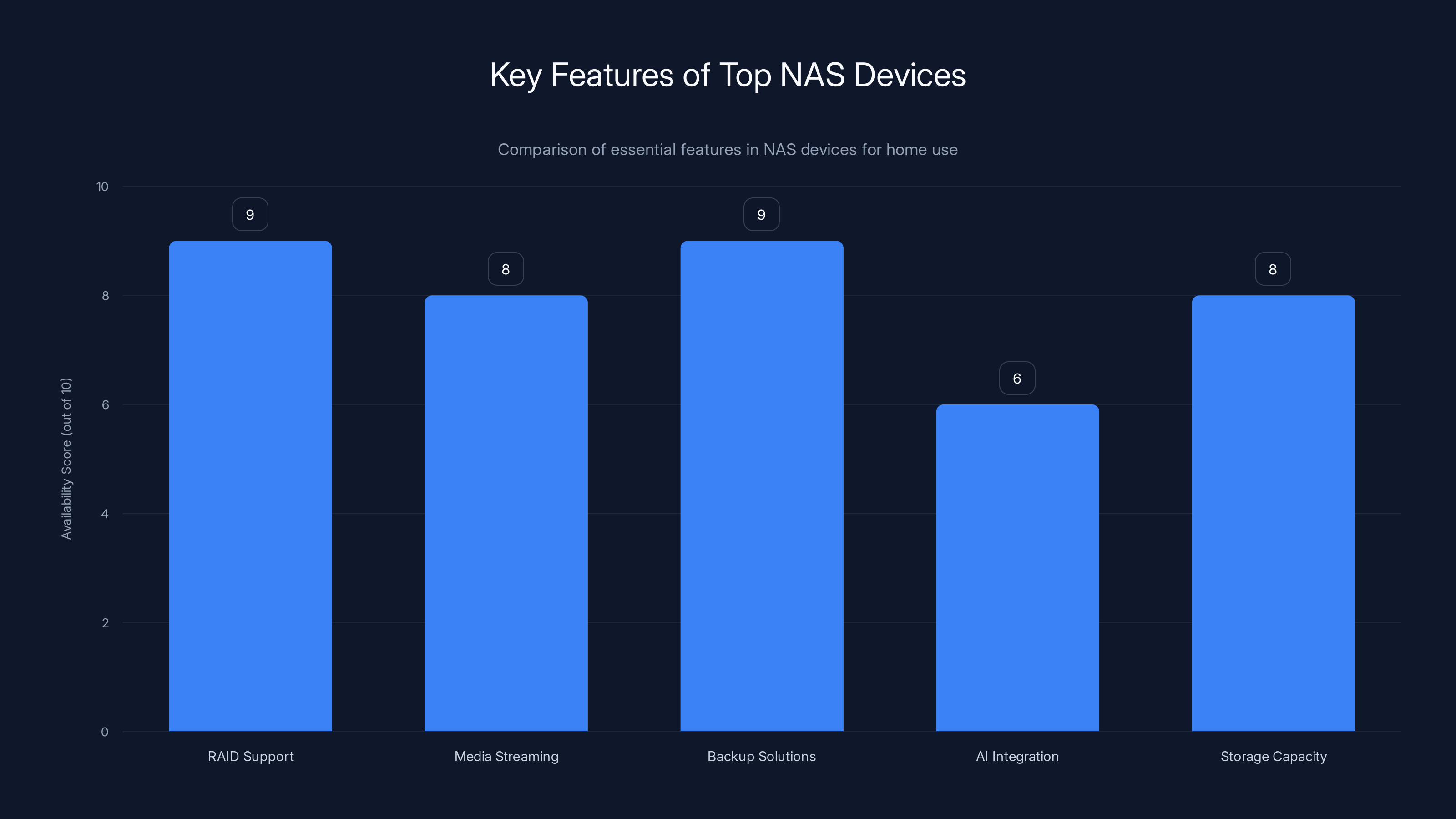 Key Features of Top NAS Devices

Comparison of essential features in NAS devices for home use

Availability Score (out of 10)

10
8
6
4
2
0

9
8
9
6
8

RAID Support
Media Streaming
Backup Solutions
AI Integration
Storage Capacity